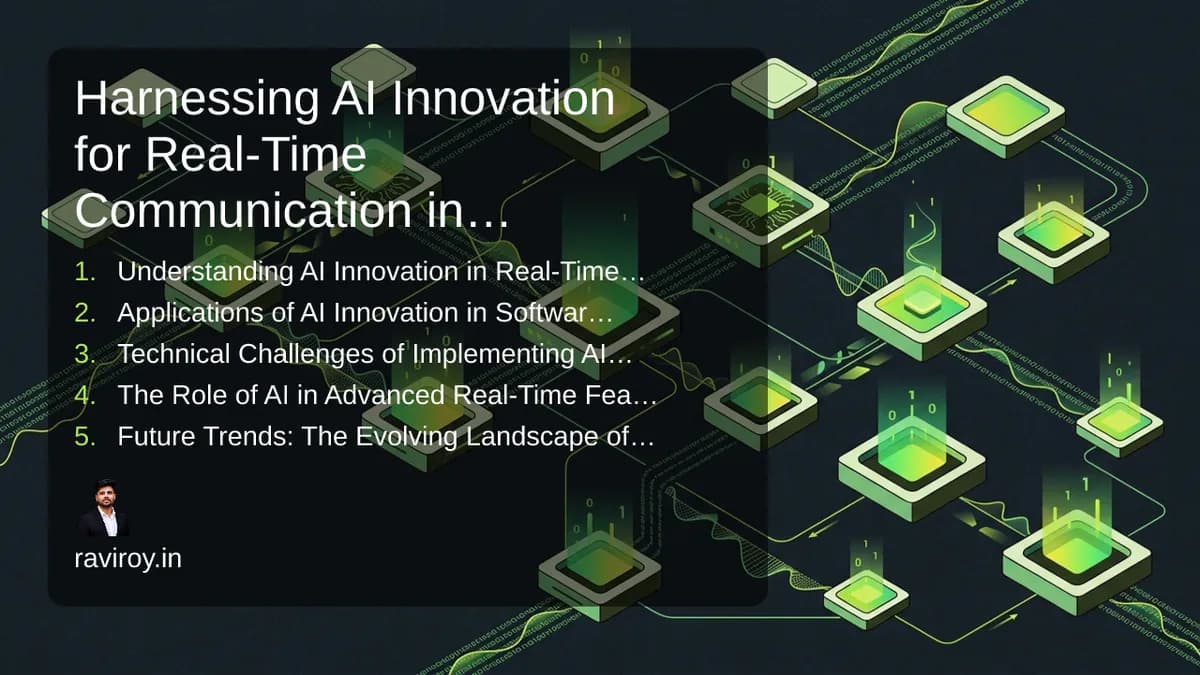 Harnessing AI Innovation for Real-Time Communication in…

1. Understanding AI Innovation in Real-Time…
2. Applications of AI Innovation in Softwar…
3. Technical Challenges of Implementing AI…
4. The Role of AI in Advanced Real-Time Fea…
5. Future Trends: The Evolving Landscape of…

raviroy.in